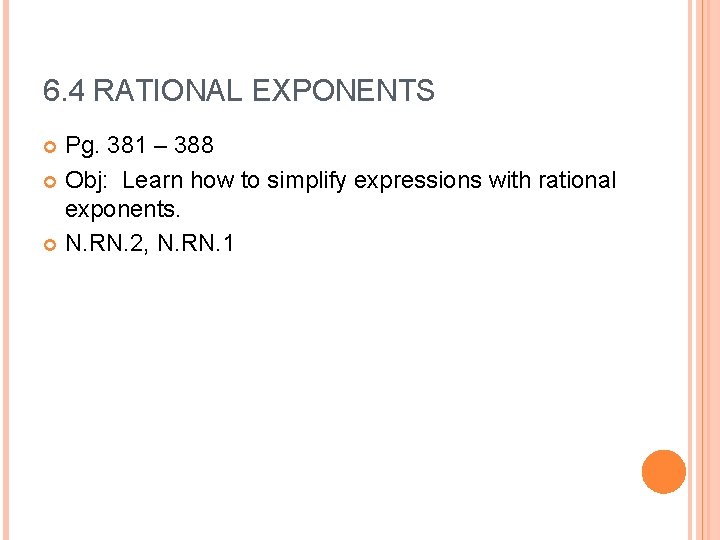 6.4 RATIONAL EXPONENTS

Pg. 381 – 388

Obj: Learn how to simplify expressions with rational exponents.

N.RN.2, N.RN.1